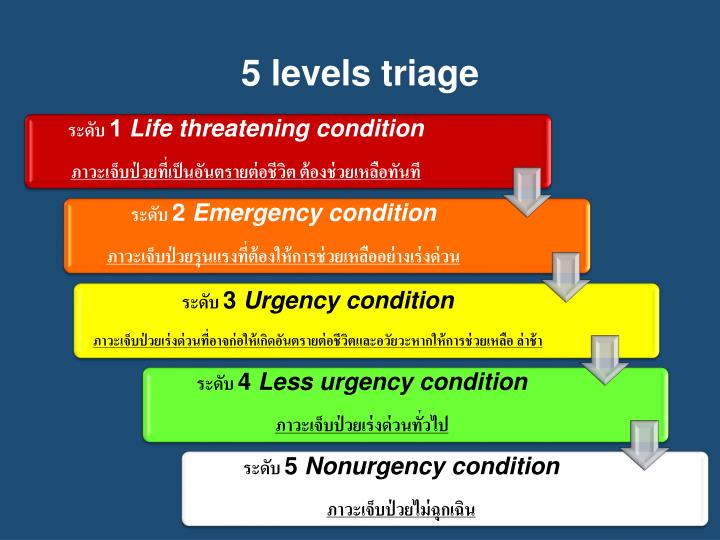 5 levels triage

ระดับ 1 Life threatening condition

ภาวะเจ็บป่วยที่เป็นอันตรายต่อชีวิต ต้องช่วยเหลือทันที

ระดับ 2 Emergency condition

ภาวะเจ็บป่วยรุนแรงที่ต้องให้การช่วยเหลืออย่างเร่งด่วน

ระดับ 3 Urgency condition

ภาวะเจ็บป่วยเร่งด่วนที่อาจก่อให้เกิดอันตรายต่อชีวิตและอวัยวะหากให้การช่วยเหลือ ล่าช้า

ระดับ 4 Less urgency condition

ภาวะเจ็บป่วยเร่งด่วนทั่วไป

ระดับ 5 Nonurgency condition

ภาวะเจ็บป่วยไม่ฉุกเฉิน